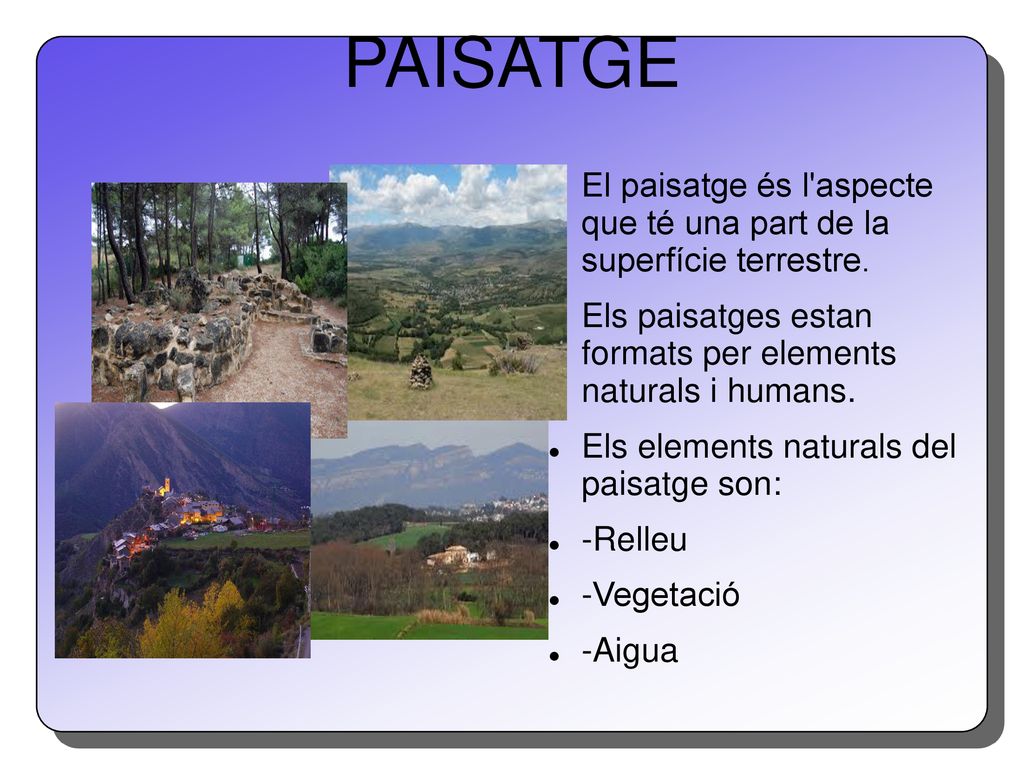 PAISATGE

El paisatge és l'aspecte que té una part de la superfície terrestre.

Els paisatges estan formats per elements naturals i humans.

- Els elements naturals del paisatge son:
- -Relleu
- -Vegetació
- -Aigua